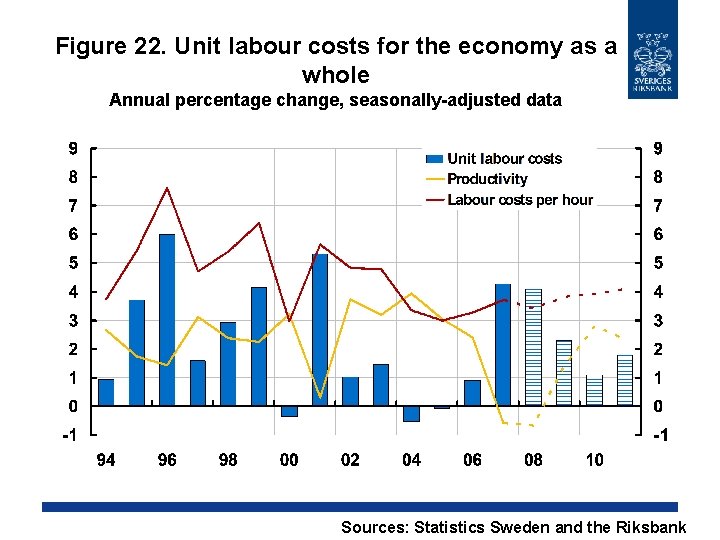 Figure 22. Unit labour costs for the economy as a whole
Annual percentage change, seasonally-adjusted data

SVERIGES RIKSBANK

Unit labour costs
Productivity
Labour costs per hour

9
8
7
6
5
4
3
2
1
0
-1

9
8
7
6
5
4
3
2
1
0
-1

94 96 98 00 02 04 06 08 10

Sources: Statistics Sweden and the Riksbank